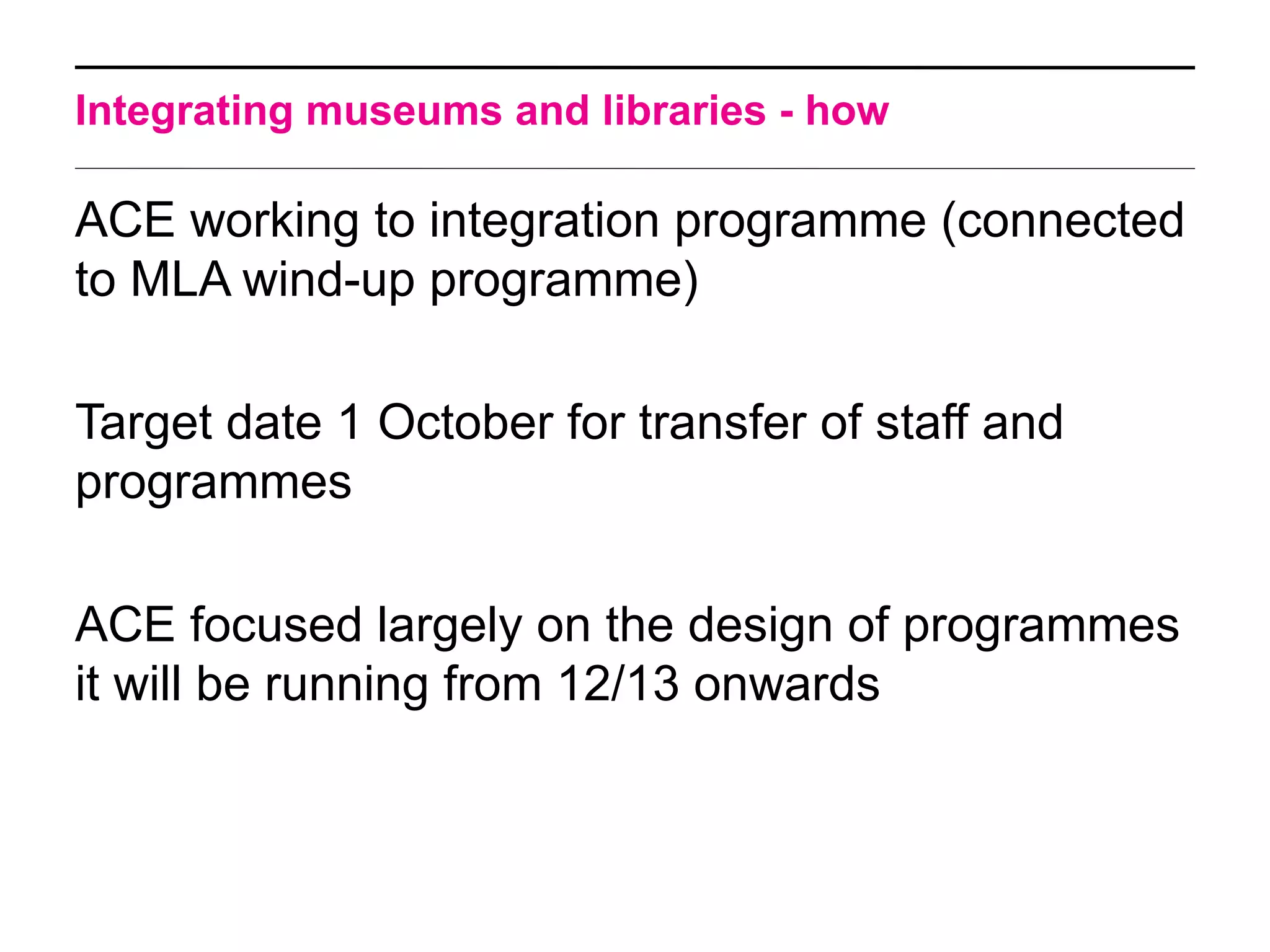 Integrating museums and libraries - how

ACE working to integration programme (connected to MLA wind-up programme)

Target date 1 October for transfer of staff and programmes

ACE focused largely on the design of programmes it will be running from 12/13 onwards